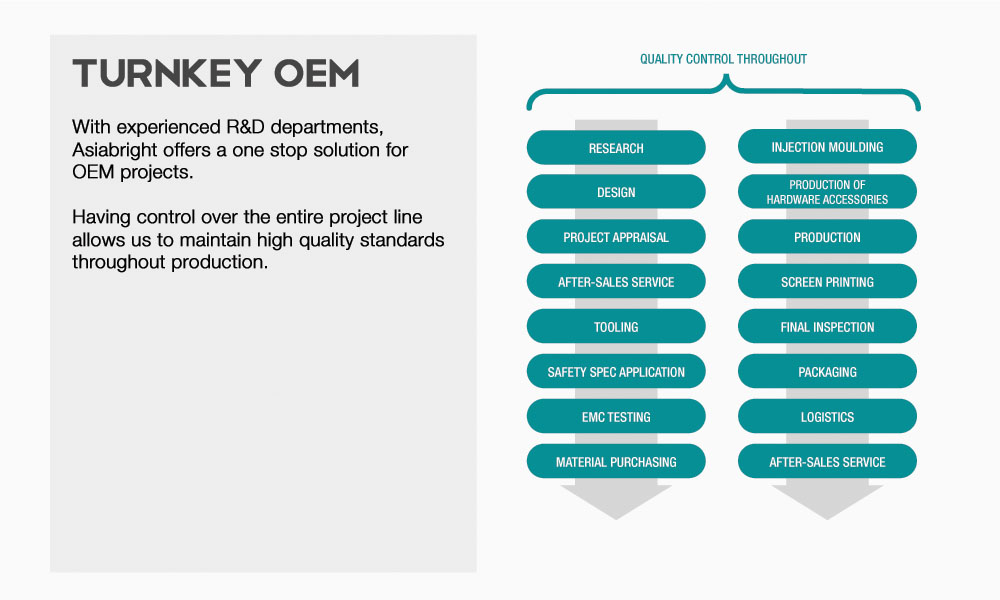 TURNKEY OEM

With experienced R&D departments, Asiabright offers a one stop solution for OEM projects.

Having control over the entire project line allows us to maintain high quality standards throughout production.

QUALITY CONTROL THROUGHOUT

RESEARCH
DESIGN
PROJECT APPRAISAL
AFTER-SALES SERVICE
TOOLING
SAFETY SPEC APPLICATION
EMC TESTING
MATERIAL PURCHASING

INJECTION MOULDING
PRODUCTION OF HARDWARE ACCESSORIES
PRODUCTION
SCREEN PRINTING
FINAL INSPECTION
PACKAGING
LOGISTICS
AFTER-SALES SERVICE